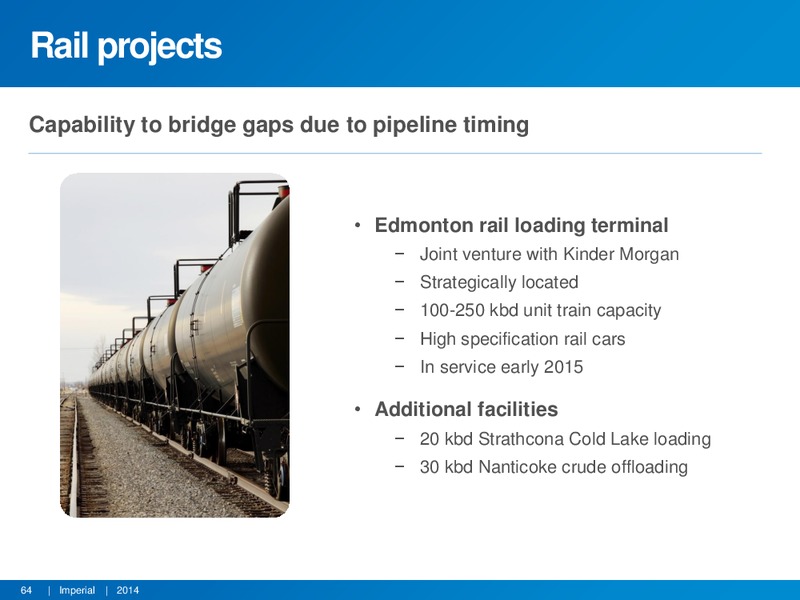 Rail projects

Capability to bridge gaps due to pipeline timing

• Edmonton rail loading terminal
  − Joint venture with Kinder Morgan
  − Strategically located
  − 100-250 kbd unit train capacity
  − High specification rail cars
  − In service early 2015

• Additional facilities
  − 20 kbd Strathcona Cold Lake loading
  − 30 kbd Nanticoke crude offloading

64 | Imperial | 2014